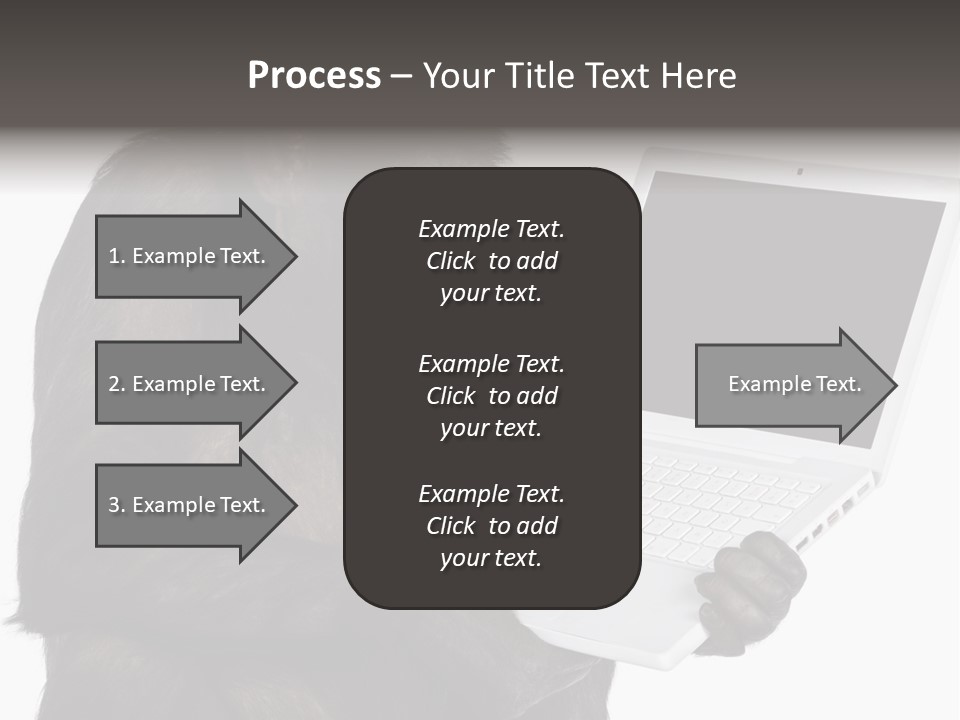 Process – Your Title Text Here

1. Example Text.

2. Example Text.

3. Example Text.

Example Text. Click to add your text.

Example Text. Click to add your text.

Example Text. Click to add your text.

Example Text.